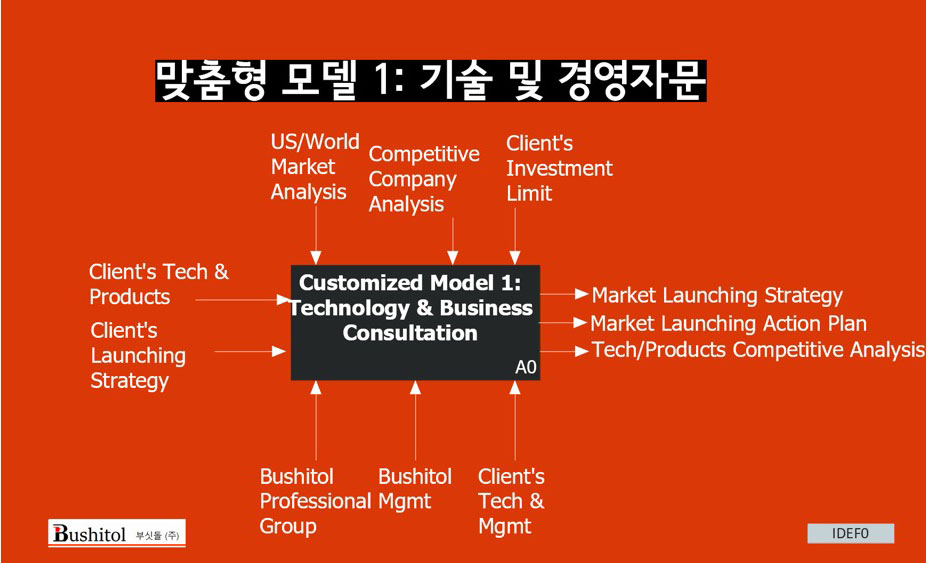 맞춤형 모델 1: 기술 및 경영자문

US/World Market Analysis

Competitive Company Analysis

Client's Investment Limit

Client's Tech & Products

Client's Launching Strategy

Customized Model 1: Technology & Business Consultation

A0

Market Launching Strategy

Market Launching Action Plan

Tech/Products Competitive Analysis

Bushitol Professional Group

Bushitol Mgmt

Client's Tech & Mgmt

Bushitol 부싯돌 (주)

IDEF0